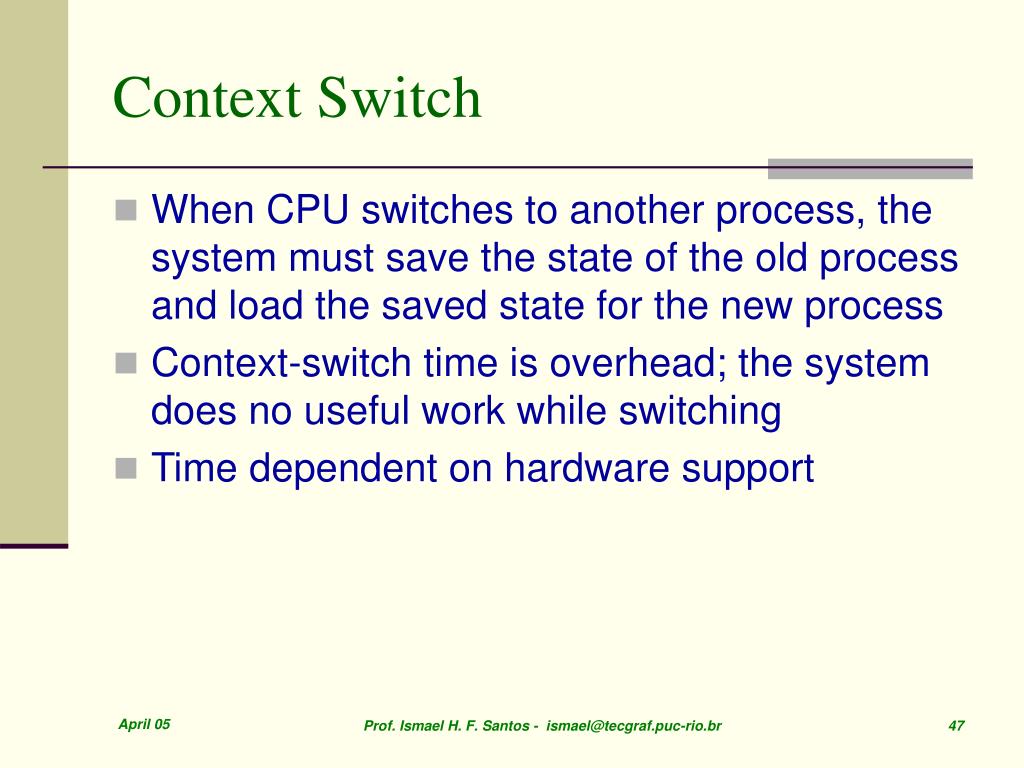 Context Switch

When CPU switches to another process, the system must save the state of the old process and load the saved state for the new process

Context-switch time is overhead; the system does no useful work while switching

Time dependent on hardware support

April 05

Prof. Ismael H. F. Santos - ismael@tecgraf.puc-rio.br

47